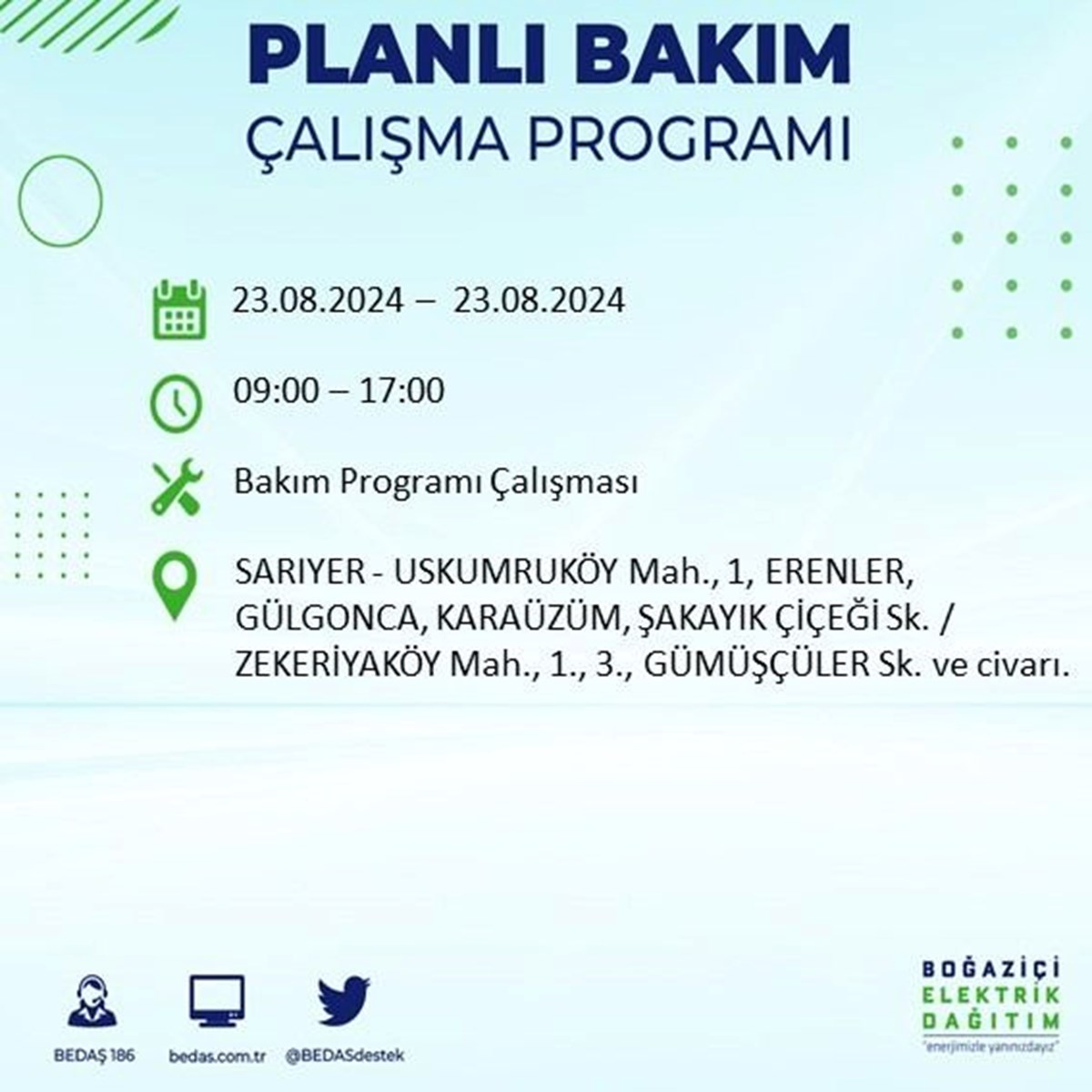 PLANLI BAKIM
ÇALIŞMA PROGRAMI

23.08.2024 – 23.08.2024

09:00 – 17:00

Bakım Programı Çalışması

SARIYER - USKUMRUKÖY Mah., 1, ERENLER, GÜLGONCA, KARAÜZÜM, ŞAKAYIK ÇİÇEĞİ Sk. / ZEKERİYAKÖY Mah., 1., 3., GÜMÜŞÇÜLER Sk. ve civarı.

BEDAŞ 186
bedas.com.tr
@BEDASdestek

BOĞAZİÇİ
ELEKTRİK
DAĞITIM
"enerjimizle yanınızdayız"